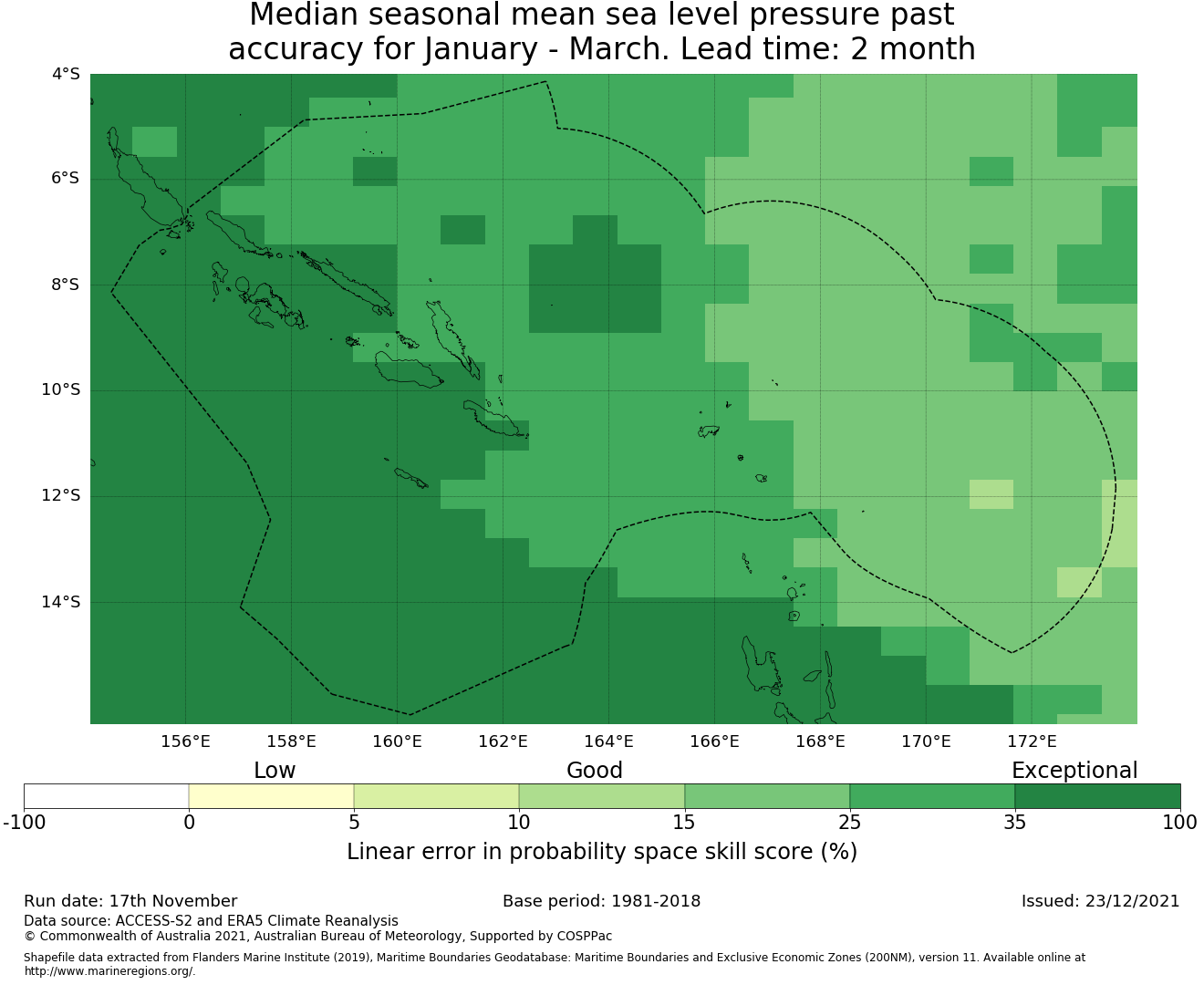 Median seasonal mean sea level pressure past accuracy for January - March. Lead time: 2 month

4°S
6°S
8°S
10°S
12°S
14°S

156°E 158°E 160°E 162°E 164°E 166°E 168°E 170°E 172°E

Low Good Exceptional

-100 0 5 10 15 25 35 100

Linear error in probability space skill score (%)

Run date: 17th November
Base period: 1981-2018
Issued: 23/12/2021

Data source: ACCESS-S2 and ERA5 Climate Reanalysis
© Commonwealth of Australia 2021, Australian Bureau of Meteorology, Supported by COSPPac

Shapefile data extracted from Flanders Marine Institute (2019), Maritime Boundaries Geodatabase: Maritime Boundaries and Exclusive Economic Zones (200NM), version 11. Available online at http://www.marineregions.org/.